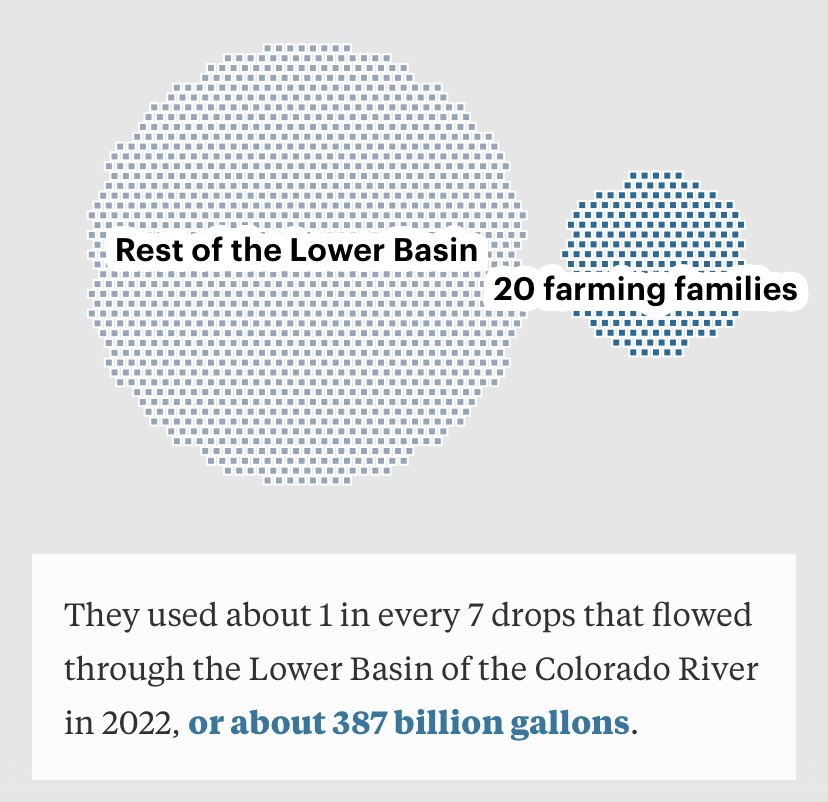 Rest of the Lower Basin

20 farming families

They used about 1 in every 7 drops that flowed through the Lower Basin of the Colorado River in 2022, or about 387 billion gallons.